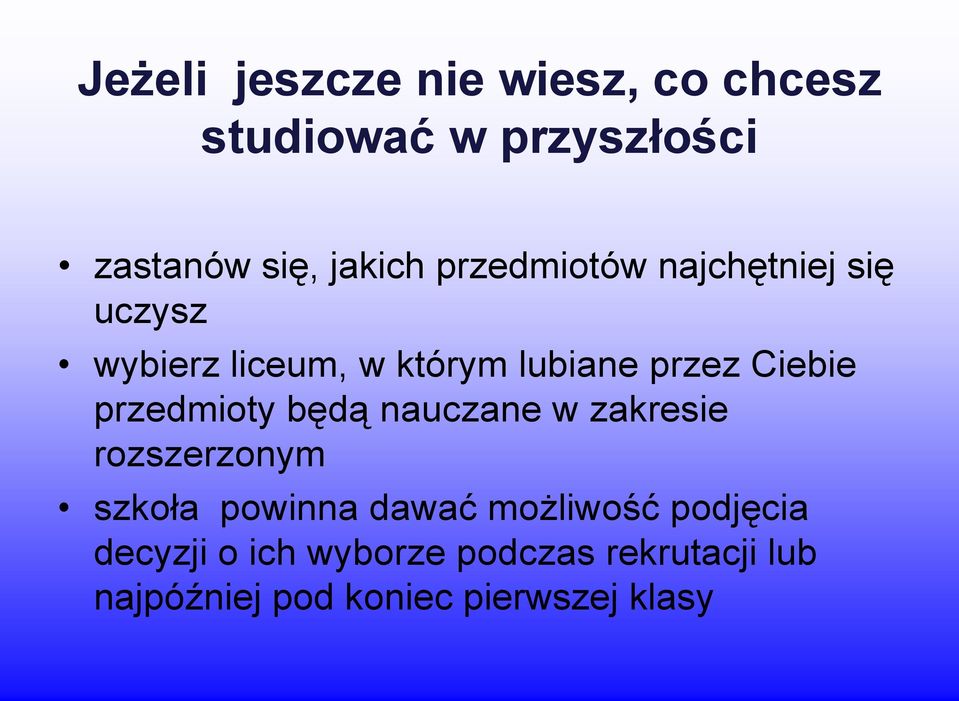 Jeżeli jeszcze nie wiesz, co chcesz studiować w przyszłości

• zastanów się, jakich przedmiotów najchętniej się uczysz
• wybierz liceum, w którym lubiane przez Ciebie przedmioty będą nauczane w zakresie rozszerzonym
• szkoła powinna dawać możliwość podjęcia decyzji o ich wyborze podczas rekrutacji lub najpóźniej pod koniec pierwszej klasy